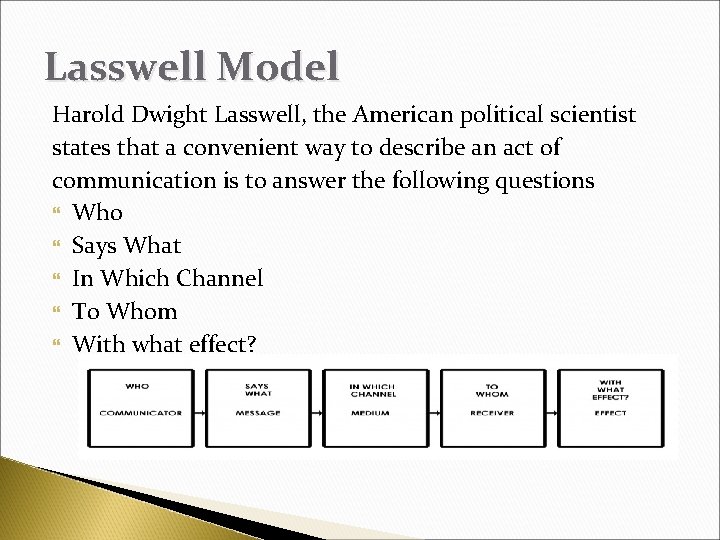 Lasswell Model

Harold Dwight Lasswell, the American political scientist states that a convenient way to describe an act of communication is to answer the following questions

Who
Says What
In Which Channel
To Whom
With what effect?

WHO
COMMUNICATOR

SAYS WHAT
MESSAGE

IN WHICH CHANNEL
MEDIUM

TO WHOM
RECEIVER

WITH WHAT EFFECT?
EFFECT